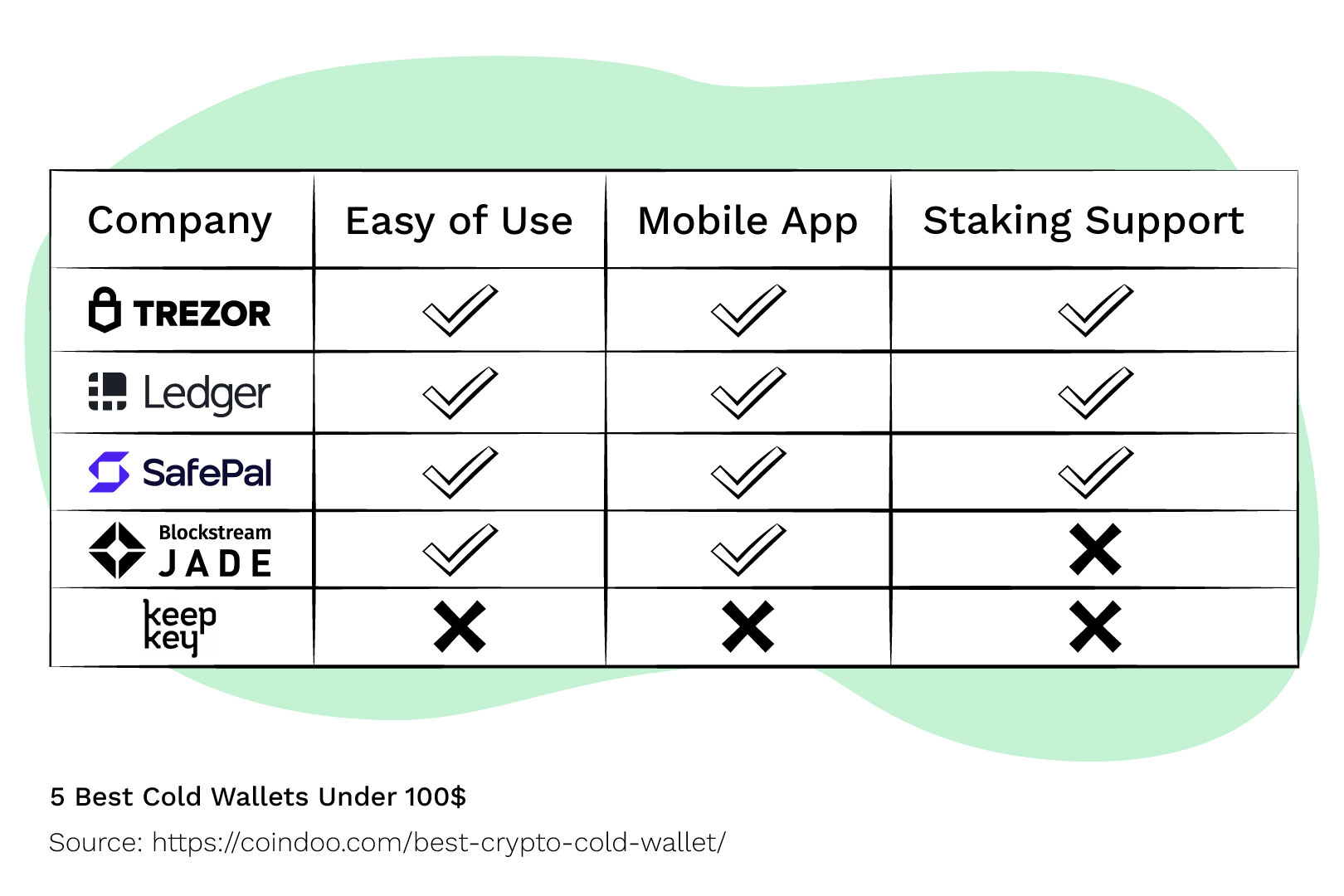 | Company | Easy of Use | Mobile App | Staking Support |
|---|---|---|---|
| TREZOR | ✓ | ✓ | ✓ |
| Ledger | ✓ | ✓ | ✓ |
| SafePal | ✓ | ✓ | ✓ |
| Blockstream JADE | ✓ | ✓ | ✗ |
| keep key | ✗ | ✗ | ✗ |

5 Best Cold Wallets Under 100$

Source: https://coindoo.com/best-crypto-cold-wallet/